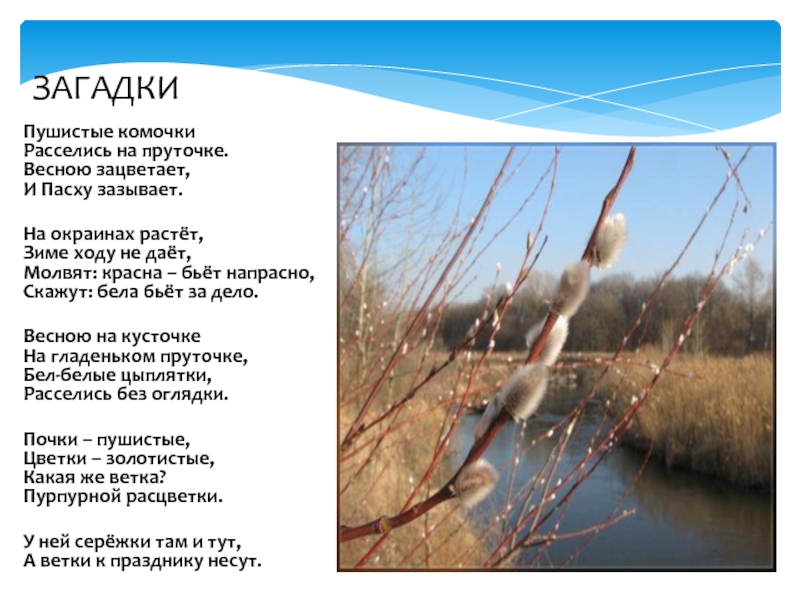 ЗАГАДКИ

Пушистые комочки
Расселись на пруточке.
Весною зацветает,
И Пасху зазывает.

На окраинах растёт,
Зиме ходу не даёт,
Молвят: красна – бьёт напрасно,
Скажут: бела бьёт за дело.

Весною на кусточке
На гладеньком пруточке,
Бел-белые цыплятки,
Расселись без оглядки.

Почки – пушистые,
Цветки – золотистые,
Какая же ветка?
Пурпурной расцветки.

У ней серёжки там и тут,
А ветки к празднику несут.